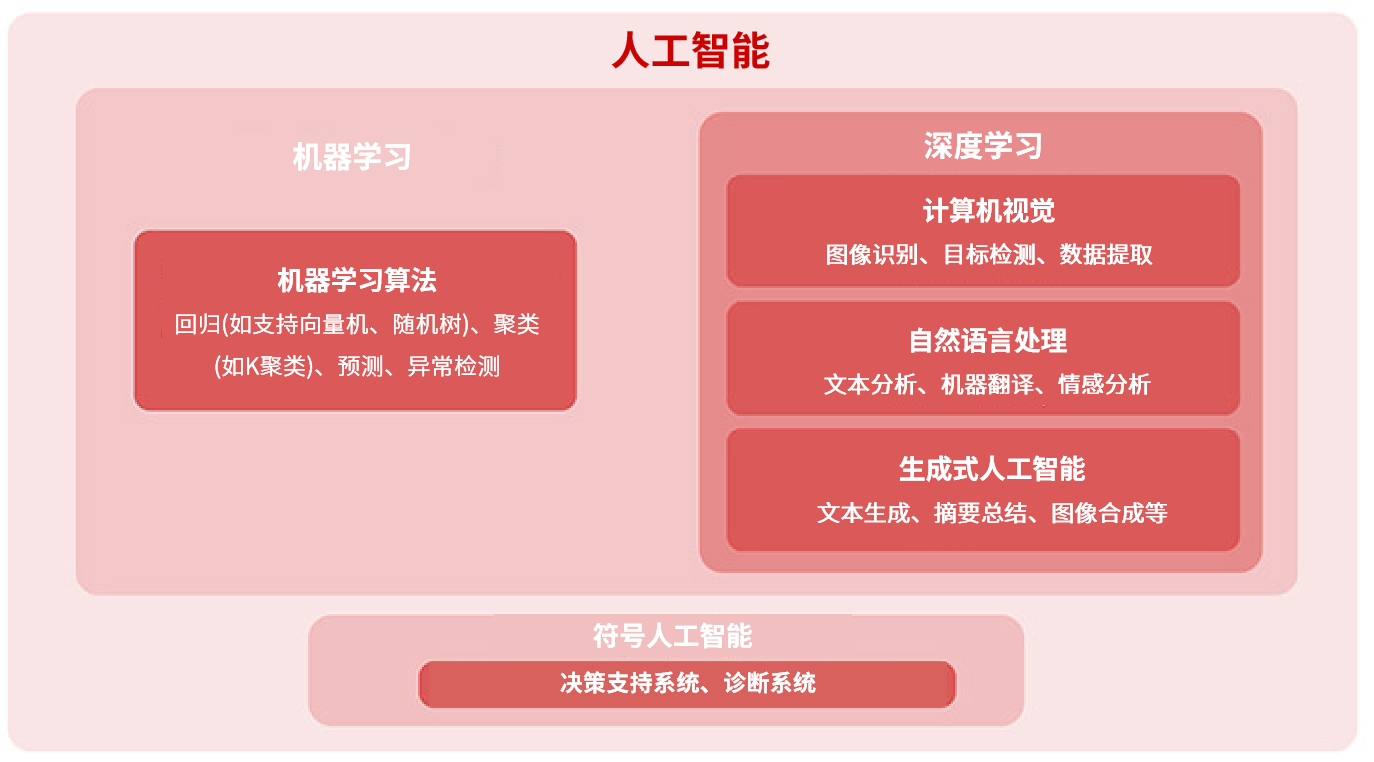 人工智能

机器学习

机器学习算法
回归(如支持向量机、随机树)、聚类(如K聚类)、预测、异常检测

深度学习

计算机视觉
图像识别、目标检测、数据提取

自然语言处理
文本分析、机器翻译、情感分析

生成式人工智能
文本生成、摘要总结、图像合成等

符号人工智能
决策支持系统、诊断系统